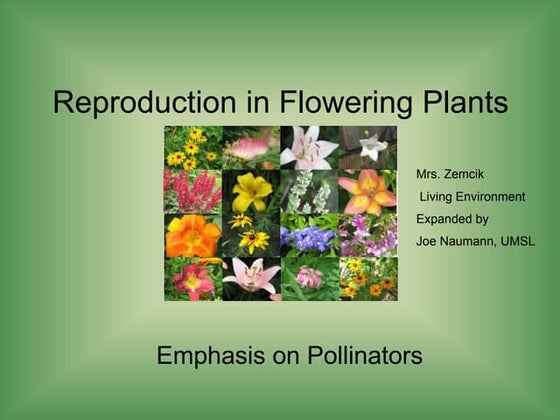 Reproduction in Flowering Plants

Mrs. Zemcik
Living Environment
Expanded by
Joe Naumann, UMSL

Emphasis on Pollinators